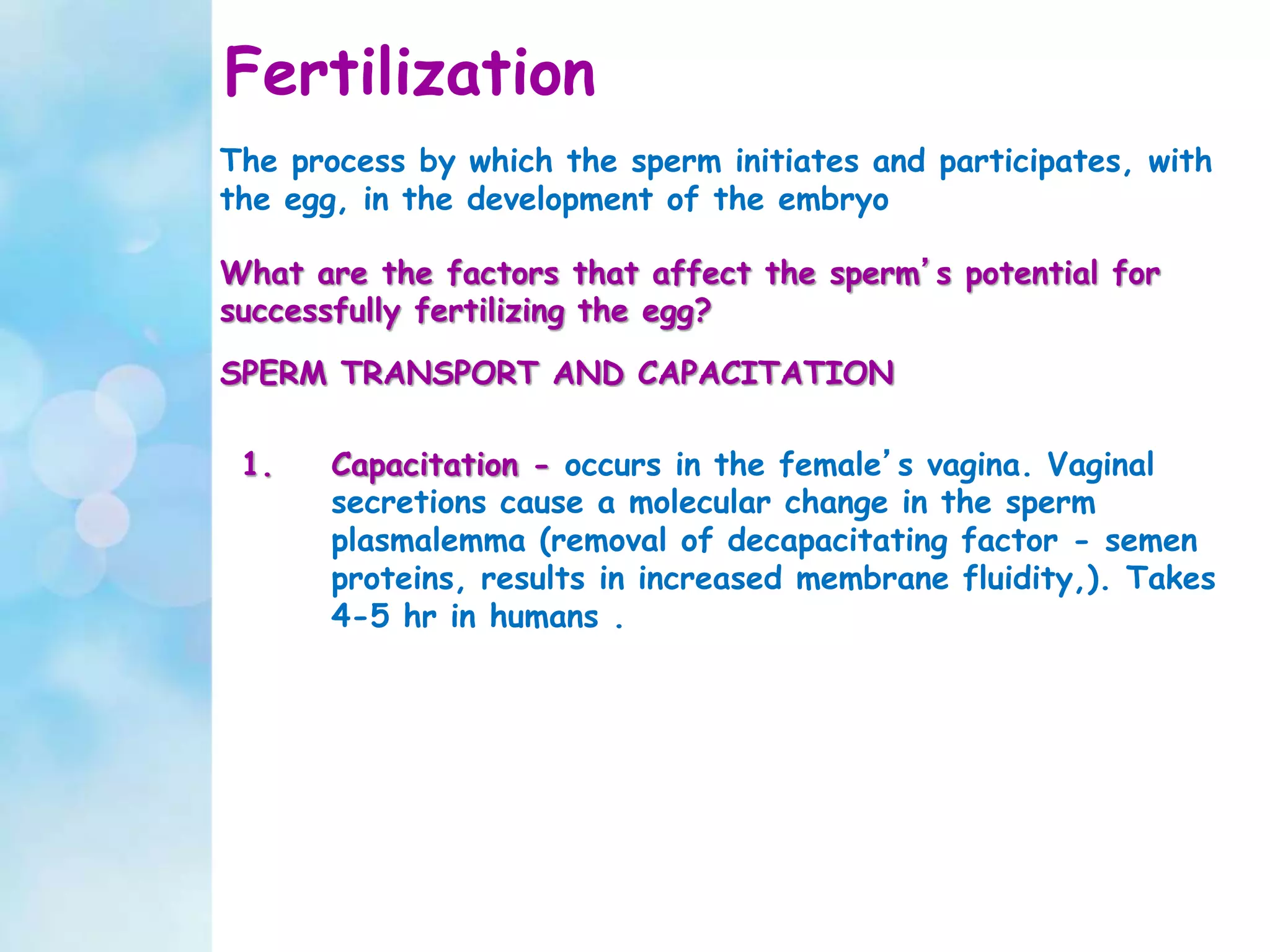 Fertilization

The process by which the sperm initiates and participates, with the egg, in the development of the embryo

What are the factors that affect the sperm's potential for successfully fertilizing the egg?

SPERM TRANSPORT AND CAPACITATION

1. Capacitation - occurs in the female's vagina. Vaginal secretions cause a molecular change in the sperm plasmalemma (removal of decapacitating factor - semen proteins, results in increased membrane fluidity,). Takes 4-5 hr in humans .